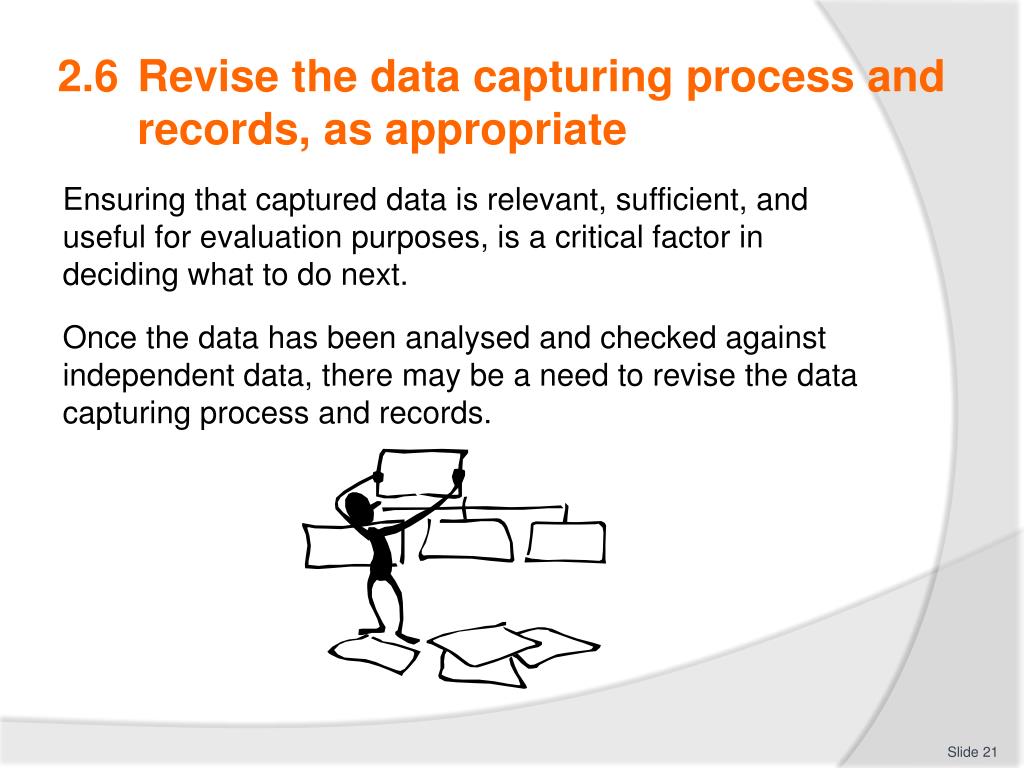 2.6 Revise the data capturing process and records, as appropriate

Ensuring that captured data is relevant, sufficient, and useful for evaluation purposes, is a critical factor in deciding what to do next.

Once the data has been analysed and checked against independent data, there may be a need to revise the data capturing process and records.

Slide 21